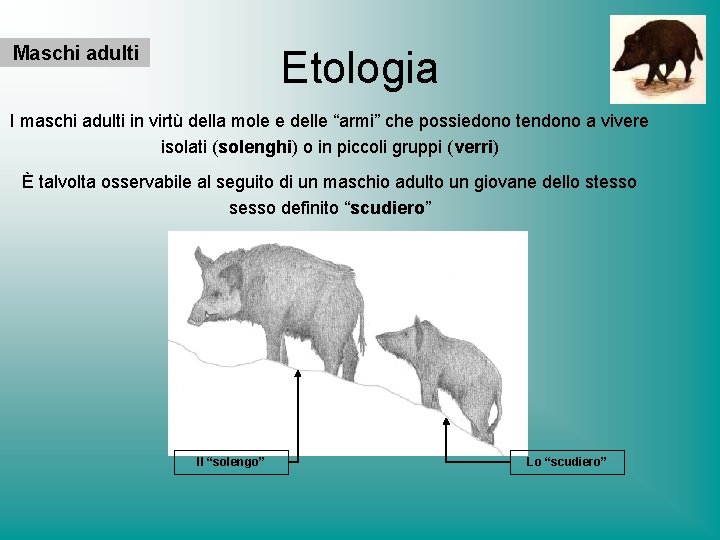 Maschi adulti

Etologia

I maschi adulti in virtù della mole e delle “armi” che possiedono tendono a vivere isolati (solenghi) o in piccoli gruppi (verri)

È talvolta osservabile al seguito di un maschio adulto un giovane dello stesso sesso definito “scudiero”

Il “solengo”

Lo “scudiero”